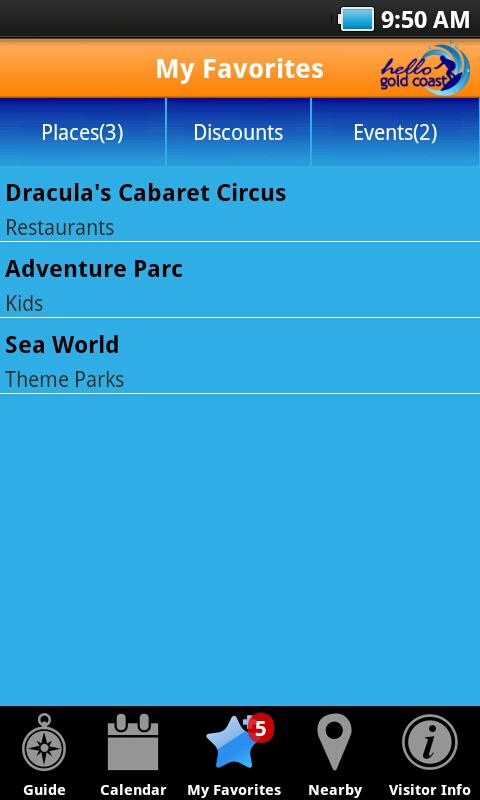 9:50 AM

My Favorites

hello gold coast

Places(3)
Discounts
Events(2)

Dracula's Cabaret Circus
Restaurants

Adventure Parc
Kids

Sea World
Theme Parks

5

Guide
Calendar
My Favorites
Nearby
Visitor Info